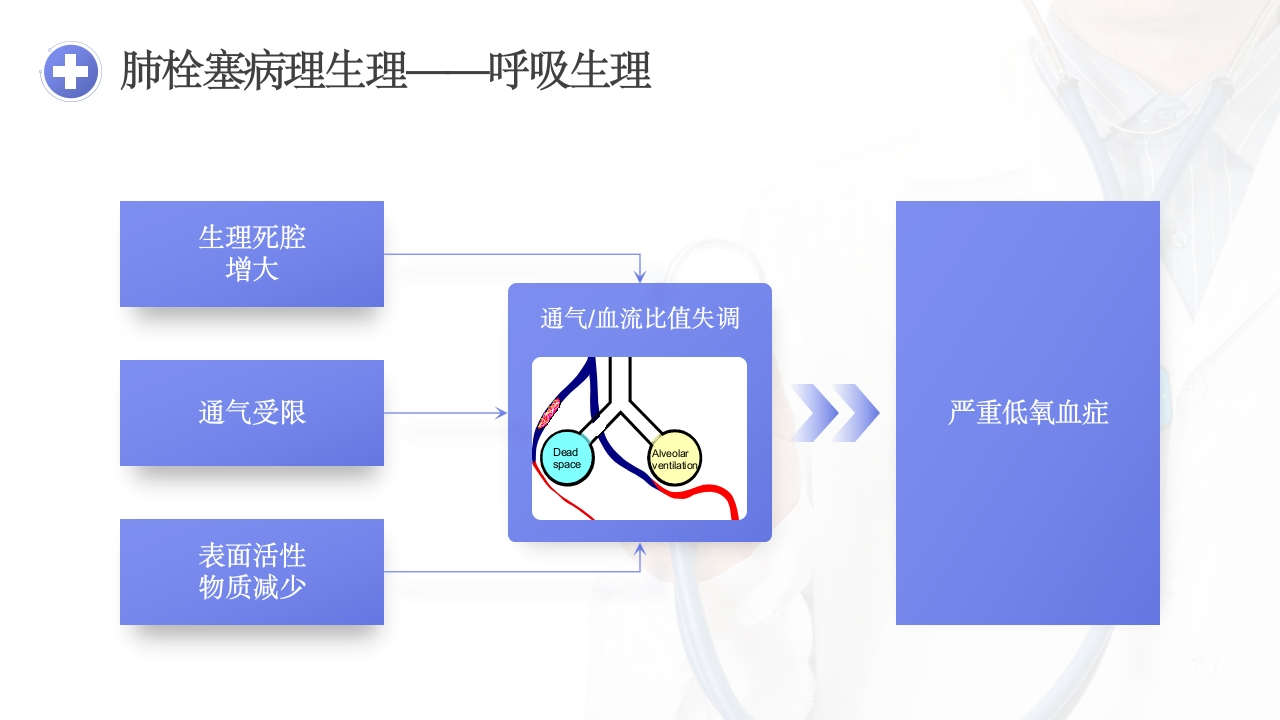 肺栓塞病理生理——呼吸生理

生理死腔增大

通气受限

表面活性物质减少

通气/血流比值失调

Dead space

Alveolar ventilation

严重低氧血症